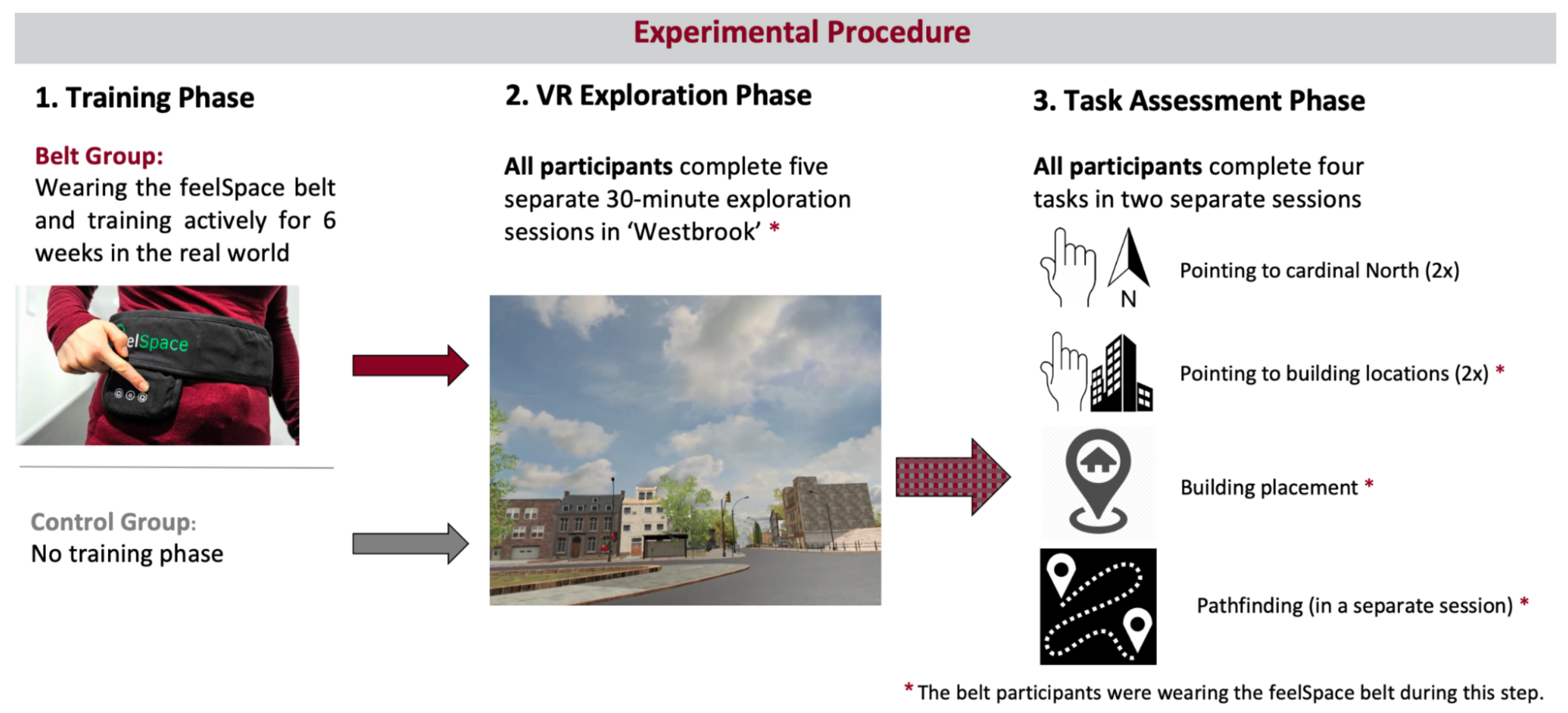 Experimental Procedure

1. Training Phase

Belt Group:
Wearing the feelSpace belt and training actively for 6 weeks in the real world

elSpace

Control Group:
No training phase

2. VR Exploration Phase

All participants complete five separate 30-minute exploration sessions in 'Westbrook' *

3. Task Assessment Phase

All participants complete four tasks in two separate sessions

N

Pointing to cardinal North (2x)

Pointing to building locations (2x) *

Building placement *

Pathfinding (in a separate session) *

* The belt participants were wearing the feelSpace belt during this step.